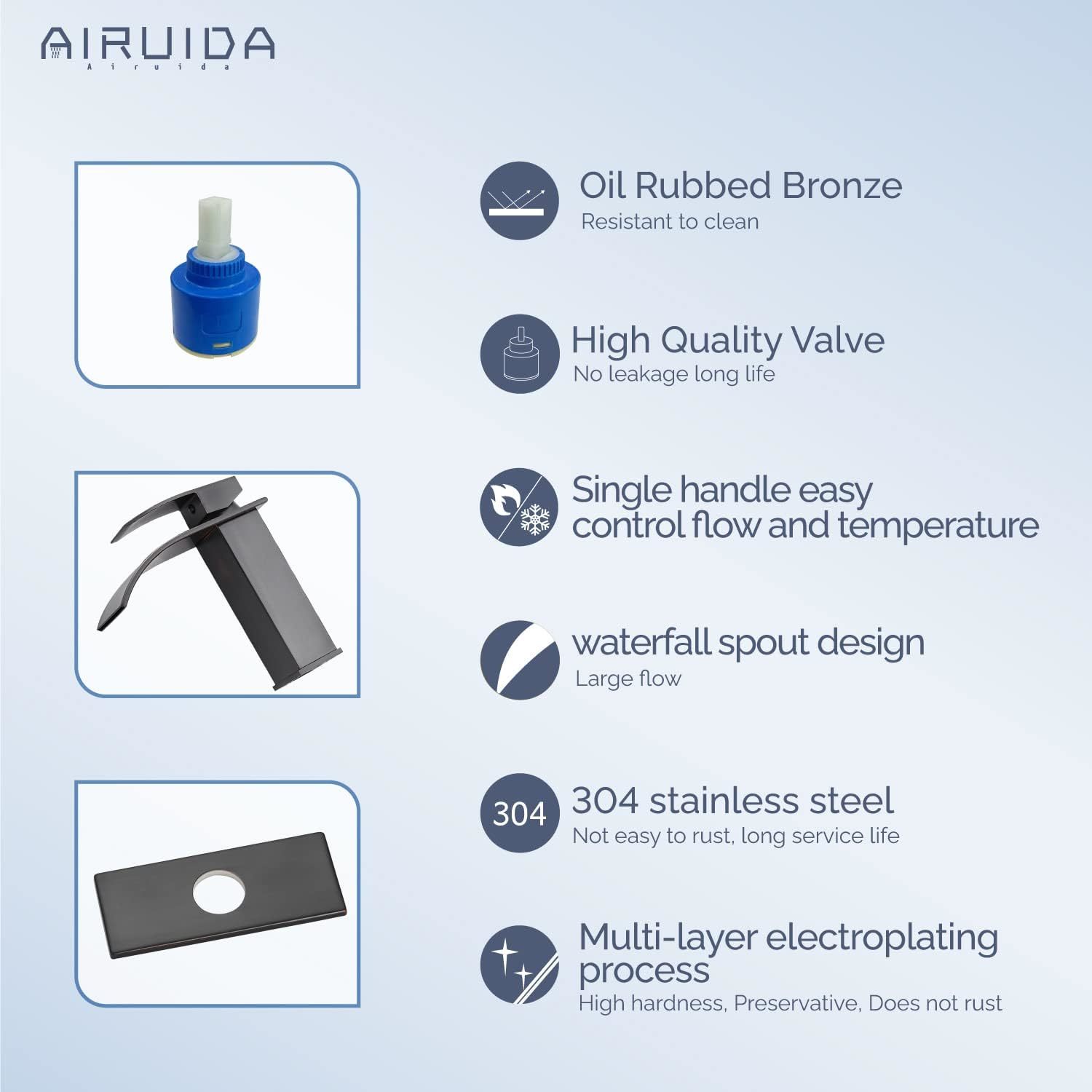 AIRUIDA
Airuida

Oil Rubbed Bronze
Resistant to clean

High Quality Valve
No leakage long life

Single handle easy control flow and temperature

waterfall spout design
Large flow

304

304 stainless steel
Not easy to rust, long service life

Multi-layer electroplating process
High hardness, Preservative, Does not rust